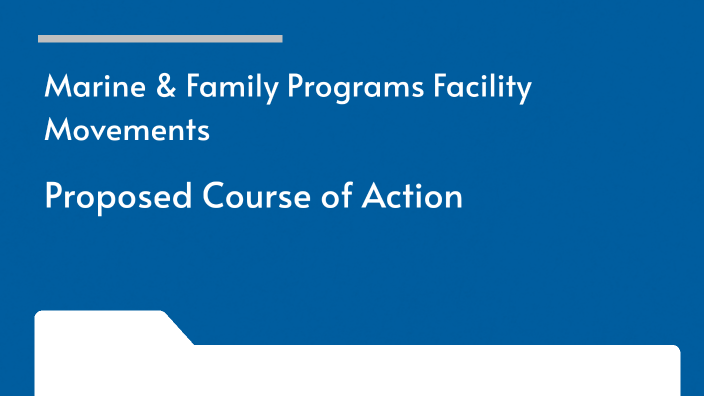 Marine & Family Programs Facility Movements

Proposed Course of Action